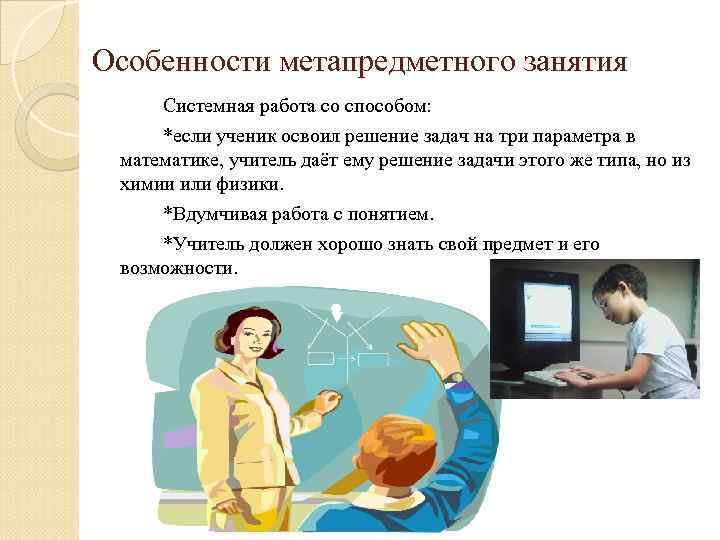 Особенности метапредметного занятия

Системная работа со способом:

*если ученик освоил решение задач на три параметра в математике, учитель даёт ему решение задачи этого же типа, но из химии или физики.

*Вдумчивая работа с понятием.

*Учитель должен хорошо знать свой предмет и его возможности.